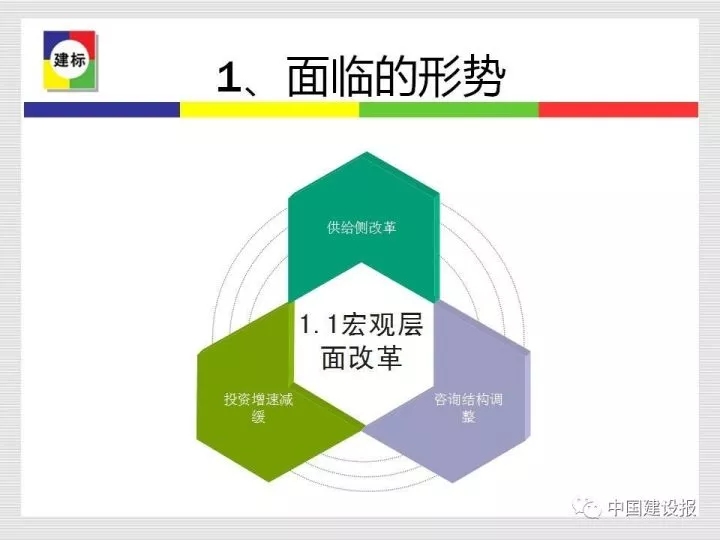 建标

1、面临的形势

供给侧改革

1.1宏观层面改革

投资增速减缓

咨询结构调整

中国建设报